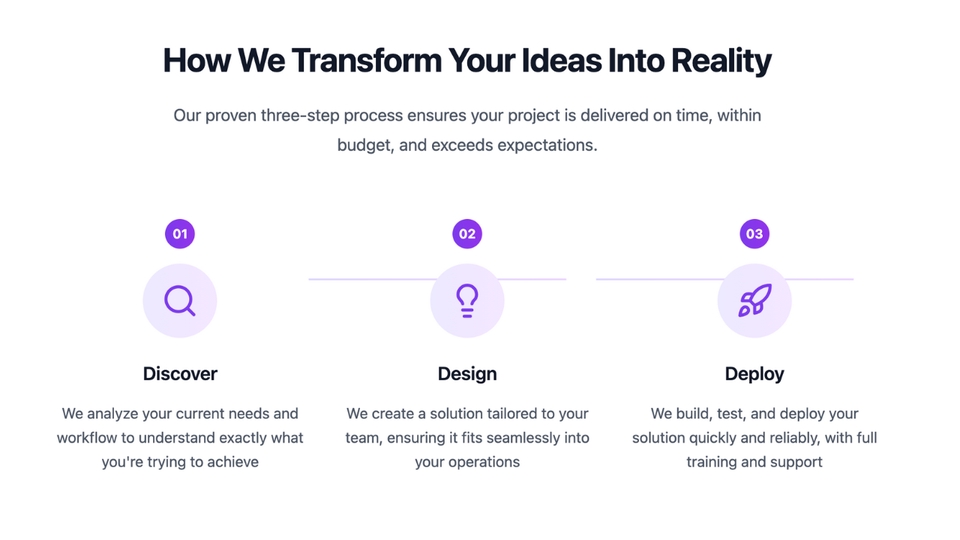 How We Transform Your Ideas Into Reality

Our proven three-step process ensures your project is delivered on time, within budget, and exceeds expectations.

01

Discover

We analyze your current needs and workflow to understand exactly what you're trying to achieve

02

Design

We create a solution tailored to your team, ensuring it fits seamlessly into your operations

03

Deploy

We build, test, and deploy your solution quickly and reliably, with full training and support